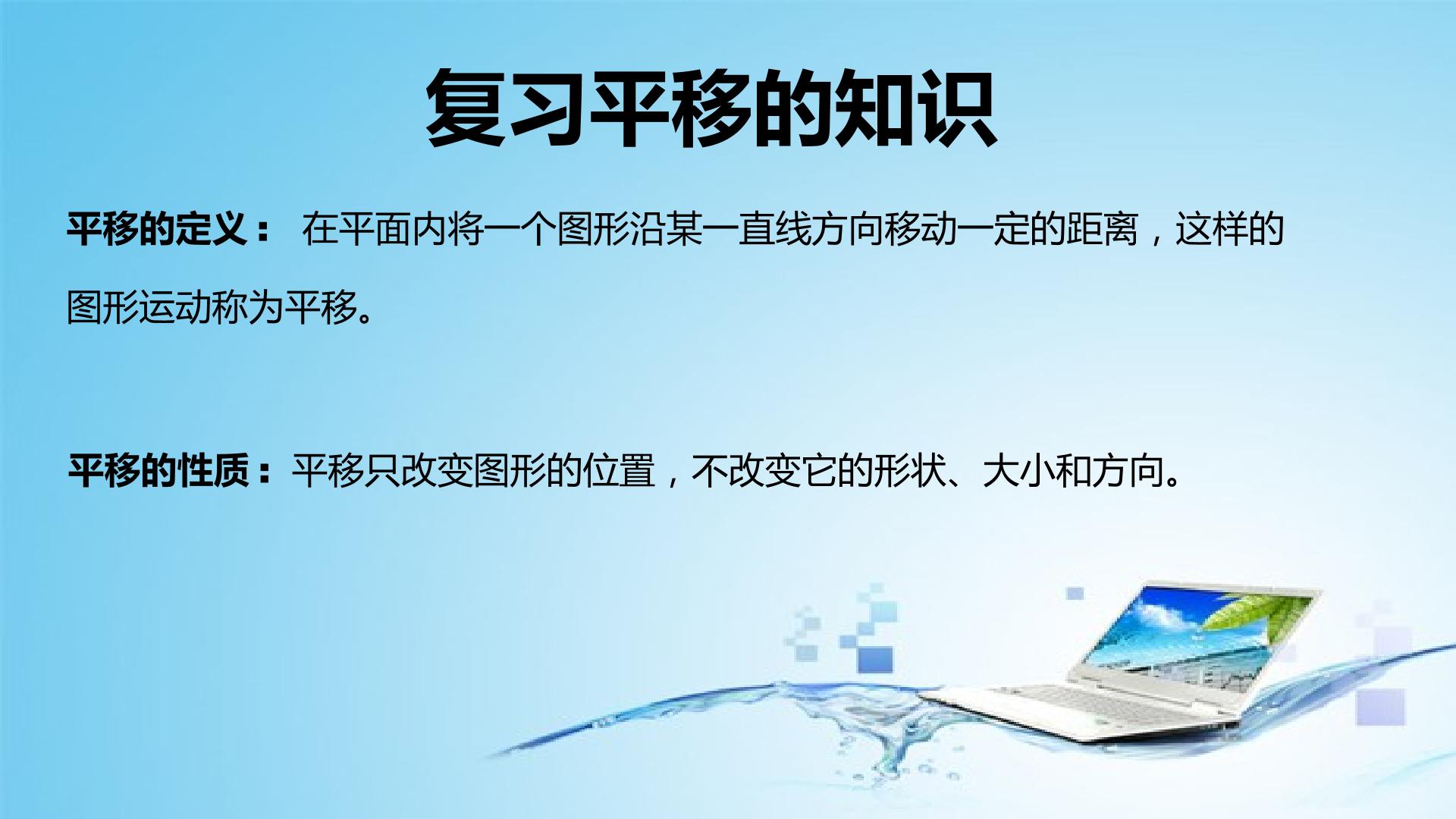 复习平移的知识

平移的定义： 在平面内将一个图形沿某一直线方向移动一定的距离，这样的图形运动称为平移。

平移的性质：平移只改变图形的位置，不改变它的形状、大小和方向。